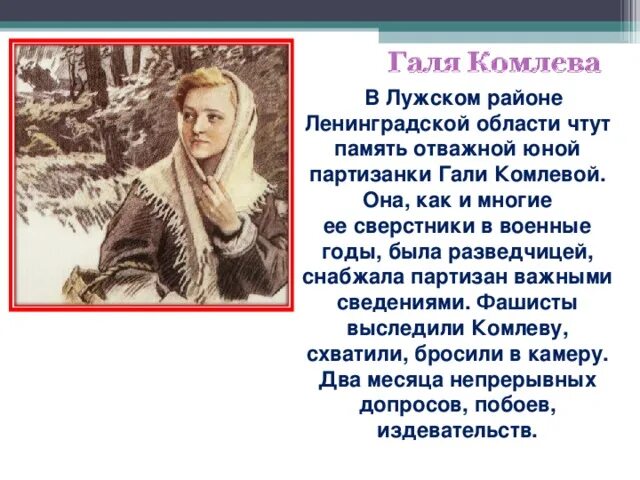 Галя Комлева

В Лужском районе Ленинградской области чтут память отважной юной партизанки Гали Комлевой. Она, как и многие ее сверстники в военные годы, была разведчицей, снабжала партизан важными сведениями. Фашисты выследили Комлеву, схватили, бросили в камеру. Два месяца непрерывных допросов, побоев, издевательств.